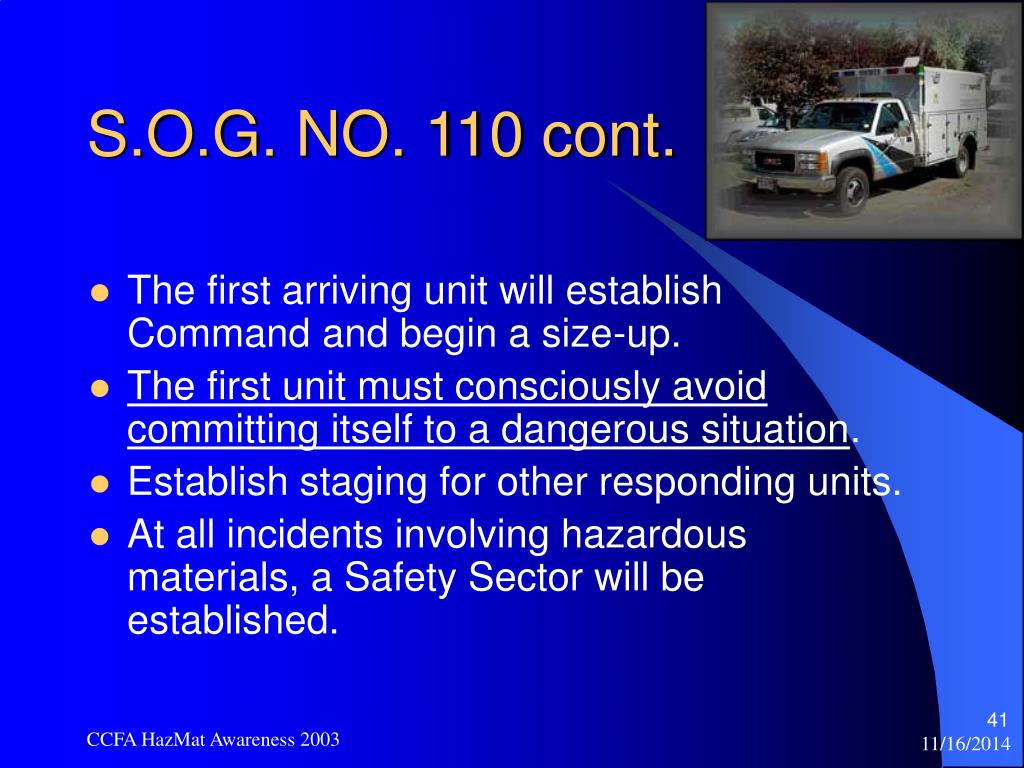 S.O.G. NO. 110 cont.

- The first arriving unit will establish Command and begin a size-up.
- The first unit must consciously avoid committing itself to a dangerous situation.
- Establish staging for other responding units.
- At all incidents involving hazardous materials, a Safety Sector will be established.

CCFA HazMat Awareness 2003

41
11/16/2014